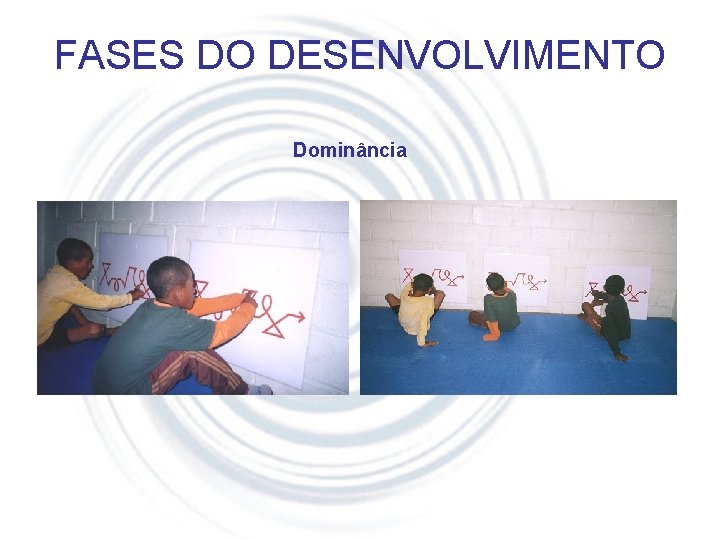 FASES DO DESENVOLVIMENTO

Dominância